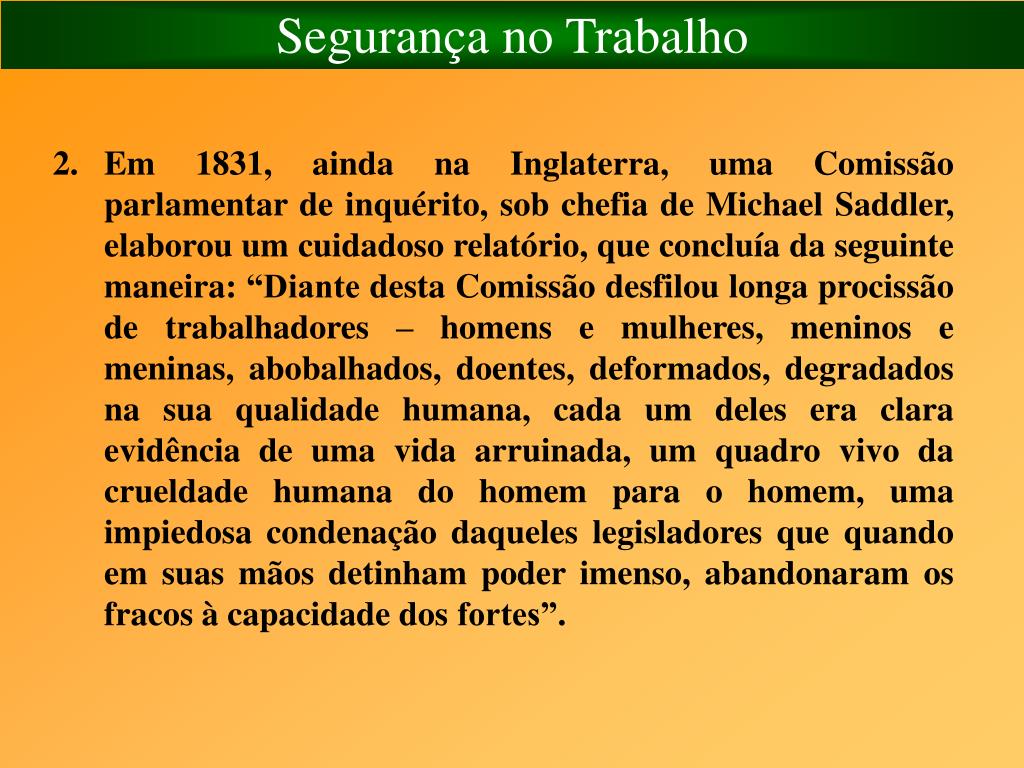 Segurança no Trabalho

2. Em 1831, ainda na Inglaterra, uma Comissão parlamentar de inquérito, sob chefia de Michael Saddler, elaborou um cuidadoso relatório, que concluía da seguinte maneira: “Diante desta Comissão desfilou longa procissão de trabalhadores – homens e mulheres, meninos e meninas, abobalhados, doentes, deformados, degradados na sua qualidade humana, cada um deles era clara evidência de uma vida arruinada, um quadro vivo da crueldade humana do homem para o homem, uma impiedosa condenação daqueles legisladores que quando em suas mãos detinham poder imenso, abandonaram os fracos à capacidade dos fortes”.